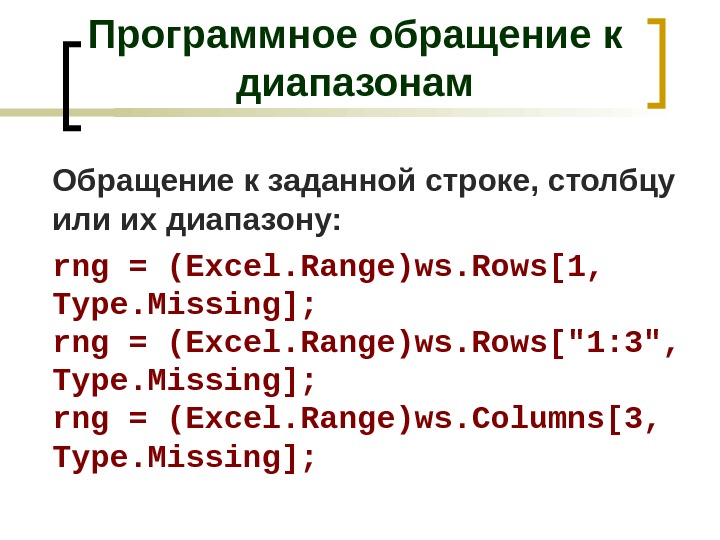 Программное обращение к диапазонам

Обращение к заданной строке, столбцу или их диапазону:

rng = (Excel.Range)ws.Rows[1, Type.Missing];
rng = (Excel.Range)ws.Rows["1:3", Type.Missing];
rng = (Excel.Range)ws.Columns[3, Type.Missing];